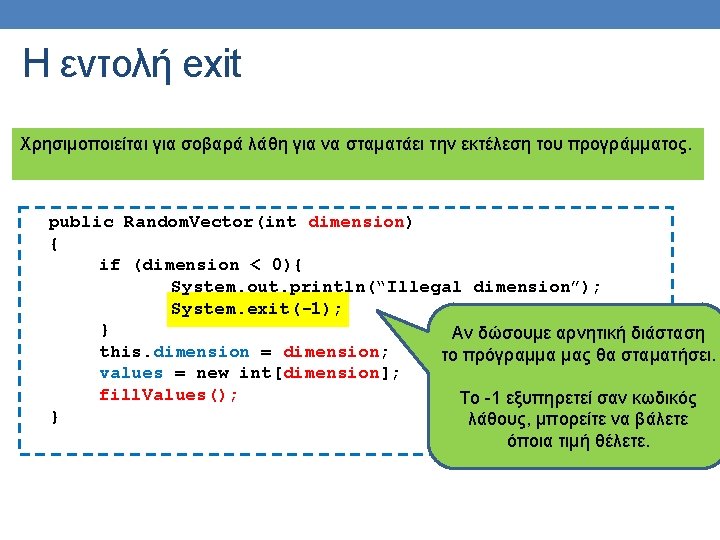 Η εντολή exit

Χρησιμοποιείται για σοβαρά λάθη για να σταματάει την εκτέλεση του προγράμματος.

public RandomVector(int dimension)
{
    if (dimension < 0){
        System.out.println("Illegal dimension");
        System.exit(-1);
    }
    this.dimension = dimension;
    values = new int[dimension];
    fillValues();
}

Αν δώσουμε αρνητική διάσταση το πρόγραμμα μας θα σταματήσει.

Το -1 εξυπηρετεί σαν κωδικός λάθους, μπορείτε να βάλετε όποια τιμή θέλετε.